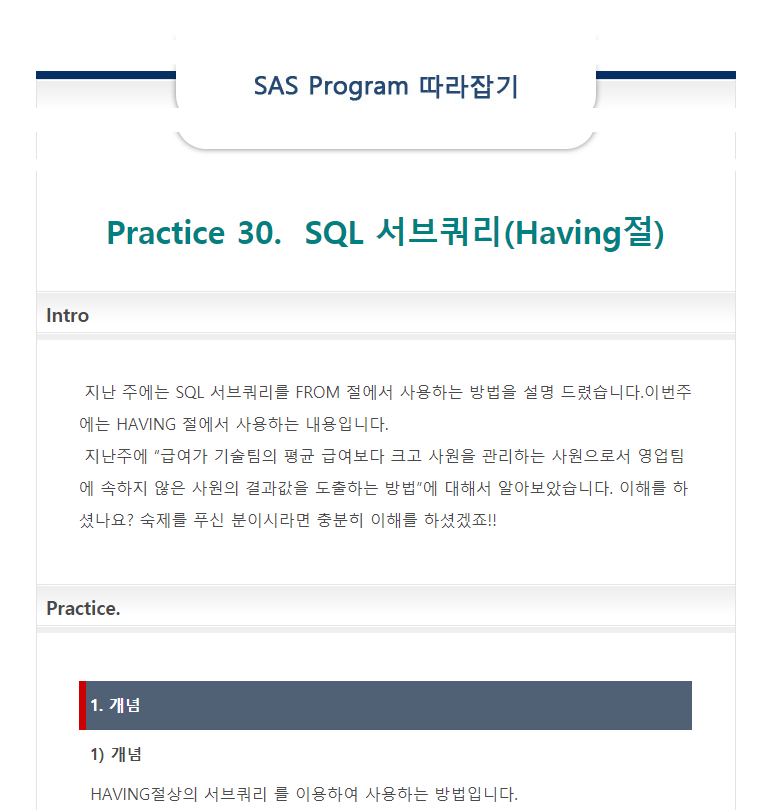 SAS Program 따라잡기

Practice 30.  SQL 서브쿼리(Having절)

Intro

지난 주에는 SQL 서브쿼리를 FROM 절에서 사용하는 방법을 설명 드렸습니다.이번주에는 HAVING 절에서 사용하는 내용입니다.
지난주에 "급여가 기술팀의 평균 급여보다 크고 사원을 관리하는 사원으로서 영업팀에 속하지 않은 사원의 결과값을 도출하는 방법"에 대해서 알아보았습니다. 이해를 하셨나요? 숙제를 푸신 분이시라면 충분히 이해를 하셨겠죠!!

Practice.

1. 개념

1) 개념

HAVING절상의 서브쿼리 를 이용하여 사용하는 방법입니다.